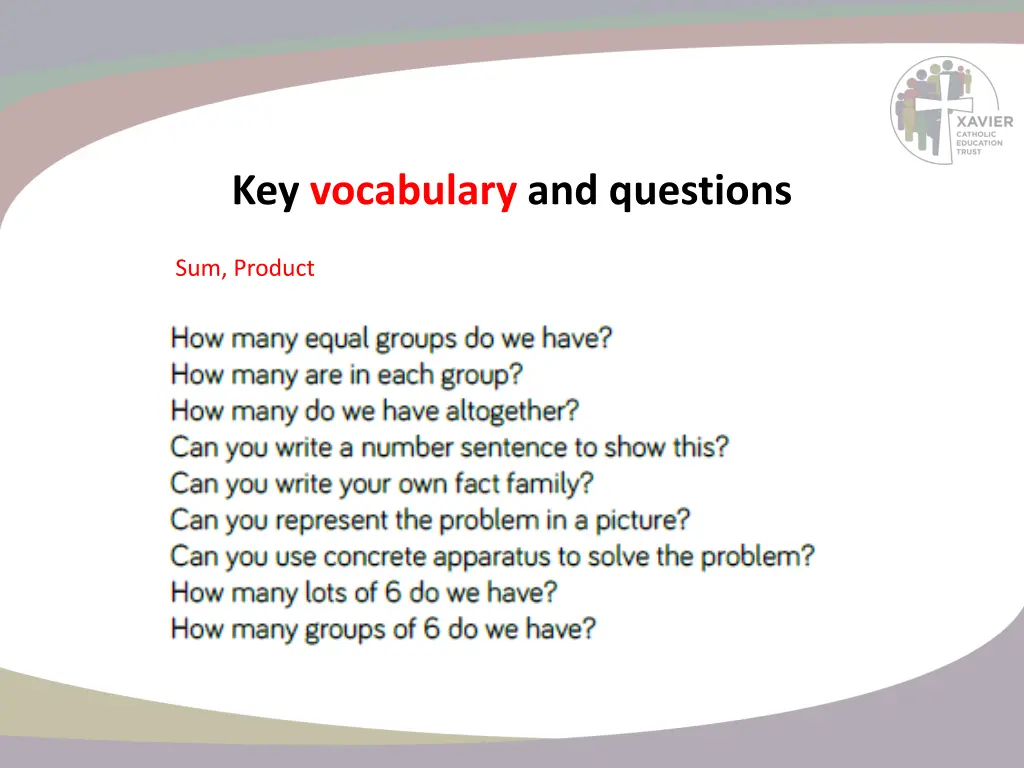 XAVIER
CATHOLIC
EDUCATION
TRUST

Key vocabulary and questions

Sum, Product

How many equal groups do we have?
How many are in each group?
How many do we have altogether?
Can you write a number sentence to show this?
Can you write your own fact family?
Can you represent the problem in a picture?
Can you use concrete apparatus to solve the problem?
How many lots of 6 do we have?
How many groups of 6 do we have?